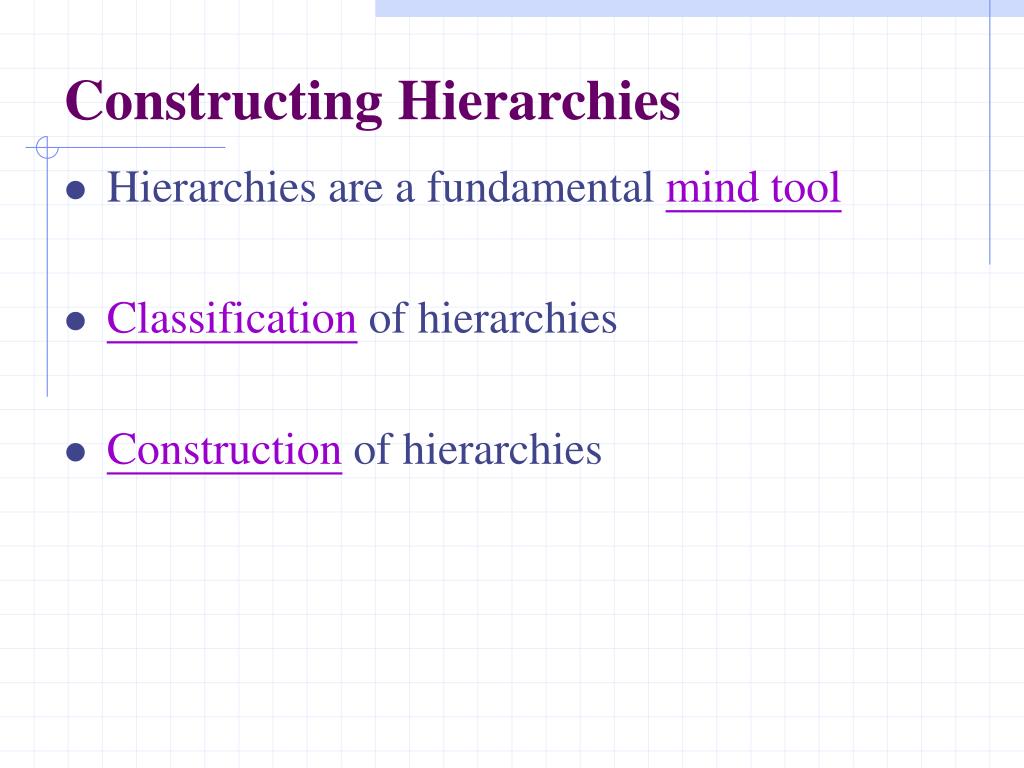 Constructing Hierarchies

- Hierarchies are a fundamental mind tool
- Classification of hierarchies
- Construction of hierarchies